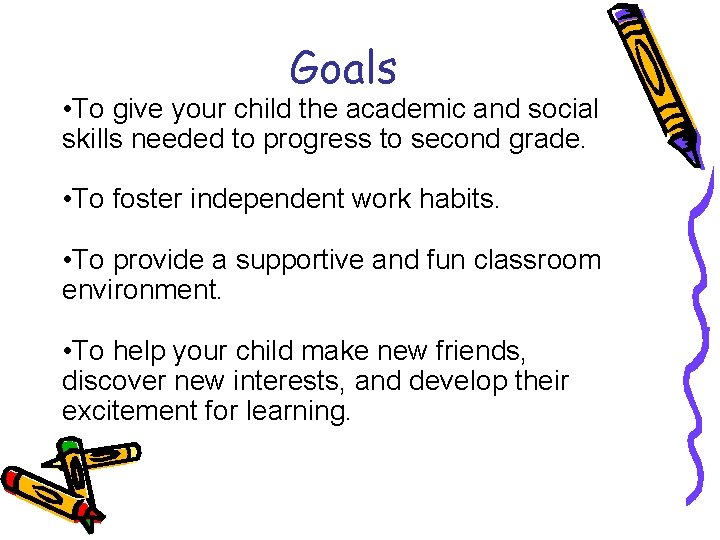 Goals

•To give your child the academic and social skills needed to progress to second grade.

•To foster independent work habits.

•To provide a supportive and fun classroom environment.

•To help your child make new friends, discover new interests, and develop their excitement for learning.